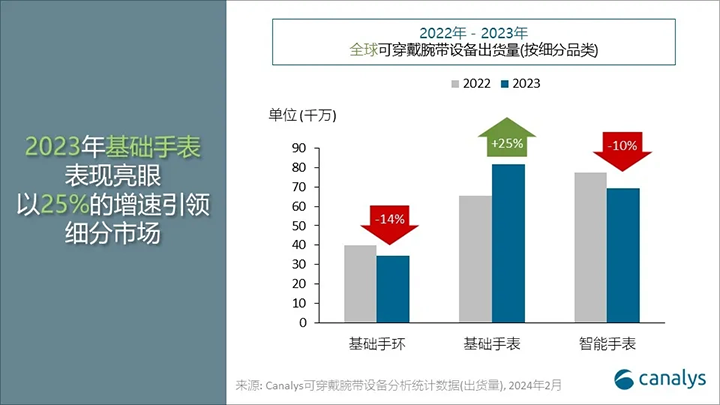 2023年基础手表
表现亮眼
以25%的增速引领
细分市场

2022年 - 2023年
全球可穿戴腕带设备出货量(按细分品类)

2022 2023

单位 (千万)

90
80
70
60
50
40
30
20
10
0

-14%
+25%
-10%

基础手环
基础手表
智能手表

来源: Canalys可穿戴腕带设备分析统计数据(出货量), 2024年2月

canalys